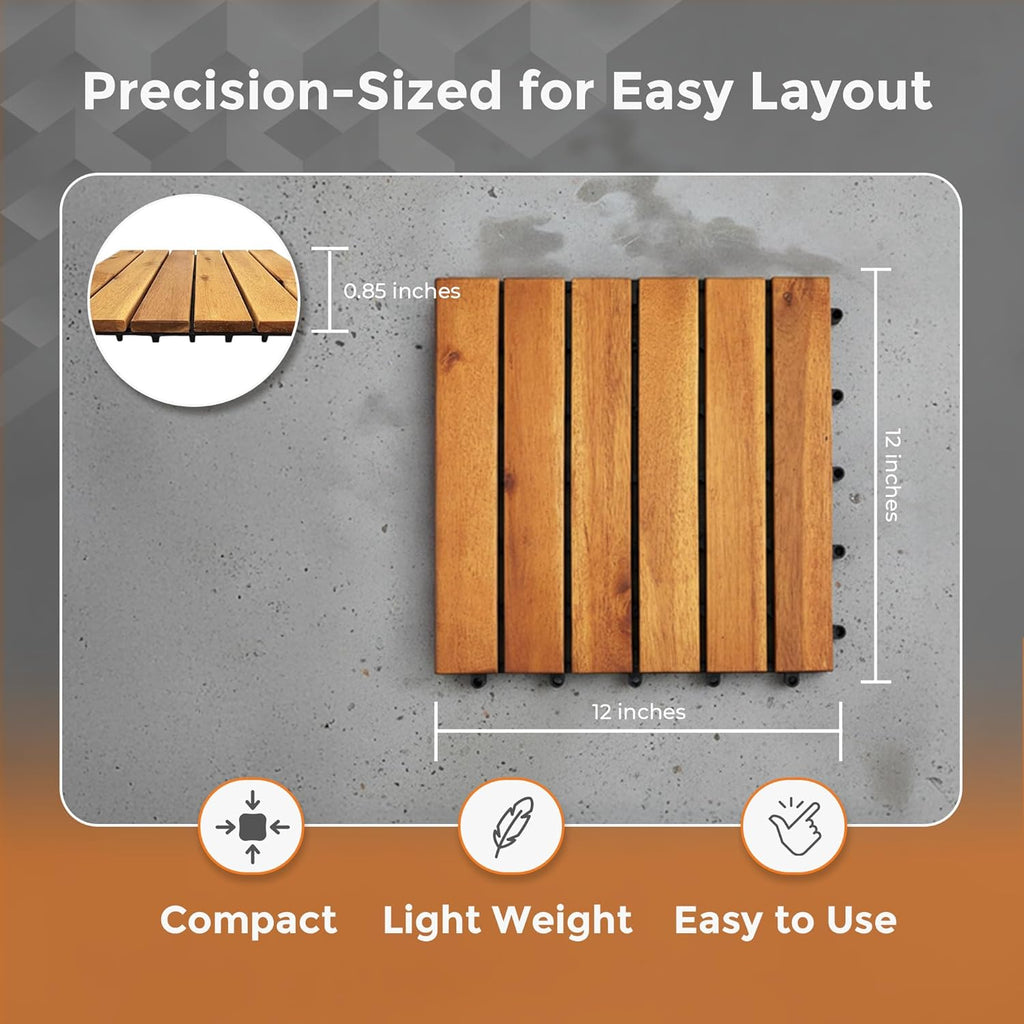 Precision-Sized for Easy Layout

0.85 inches

12 inches

12 inches

Compact

Light Weight

Easy to Use